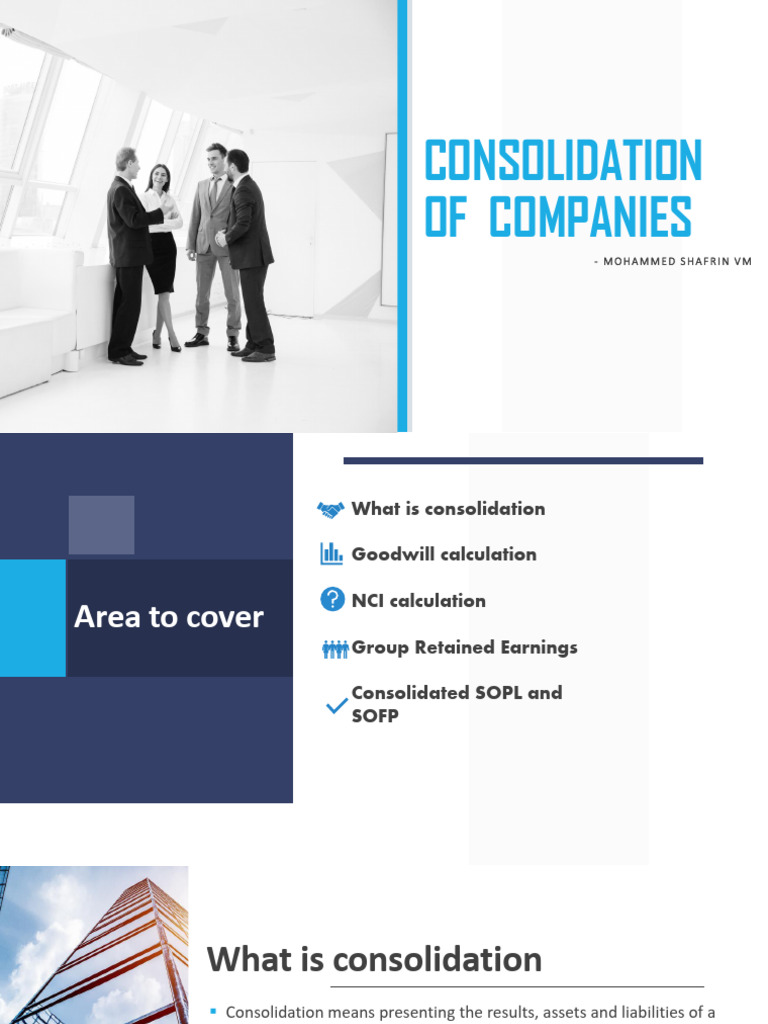 CONSOLIDATION OF COMPANIES

- MOHAMMED SHAFRIN VM

Area to cover

What is consolidation

Goodwill calculation

NCI calculation

Group Retained Earnings

Consolidated SOPL and SOFP

What is consolidation

▪ Consolidation means presenting the results, assets and liabilities of a